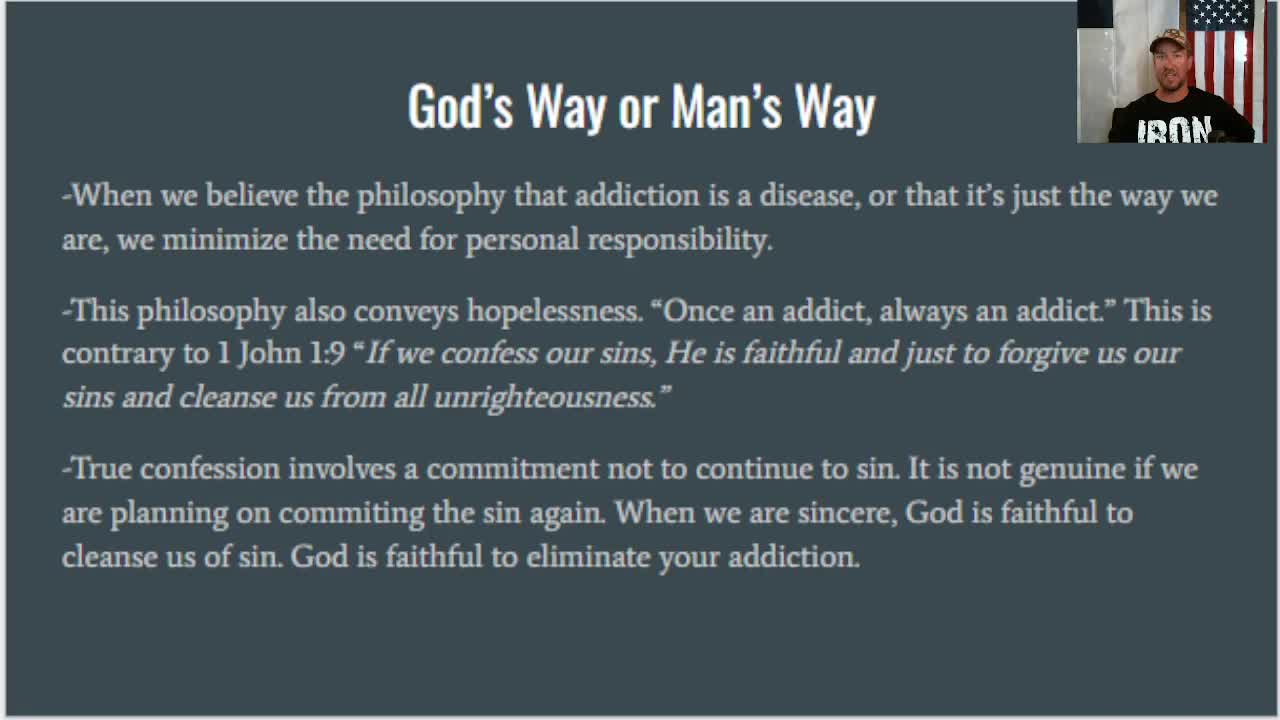 God's Way or Man's Way

-When we believe the philosophy that addiction is a disease, or that it's just the way we are, we minimize the need for personal responsibility.

-This philosophy also conveys hopelessness. "Once an addict, always an addict." This is contrary to 1 John 1:9 "If we confess our sins, He is faithful and just to forgive us our sins and cleanse us from all unrighteousness."

-True confession involves a commitment not to continue to sin. It is not genuine if we are planning on commiting the sin again. When we are sincere, God is faithful to cleanse us of sin. God is faithful to eliminate your addiction.

IRON